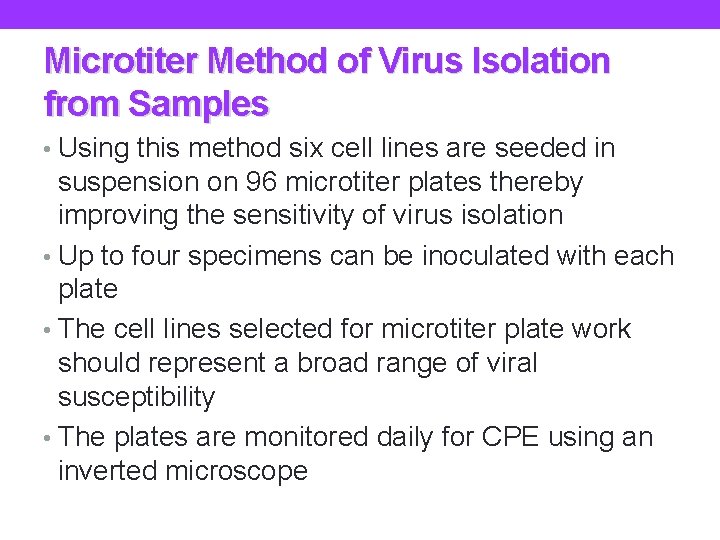 Microtiter Method of Virus Isolation from Samples

• Using this method six cell lines are seeded in suspension on 96 microtiter plates thereby improving the sensitivity of virus isolation

• Up to four specimens can be inoculated with each plate

• The cell lines selected for microtiter plate work should represent a broad range of viral susceptibility

• The plates are monitored daily for CPE using an inverted microscope